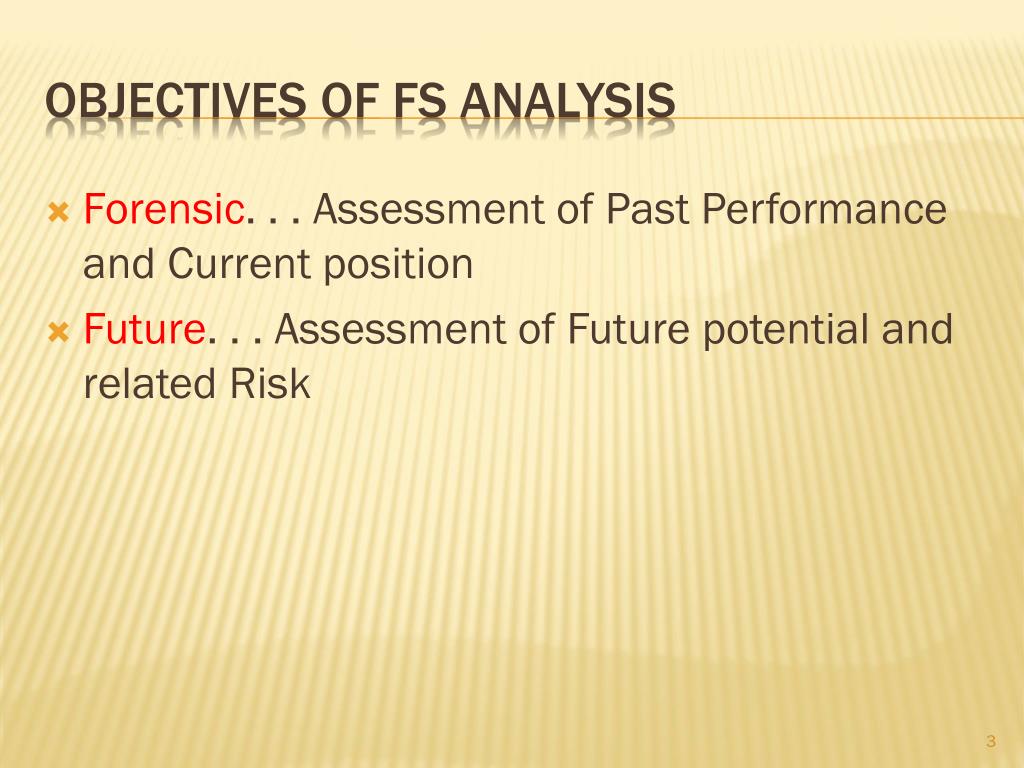 OBJECTIVES OF FS ANALYSIS

Forensic. . . Assessment of Past Performance and Current position

Future. . . Assessment of Future potential and related Risk

3